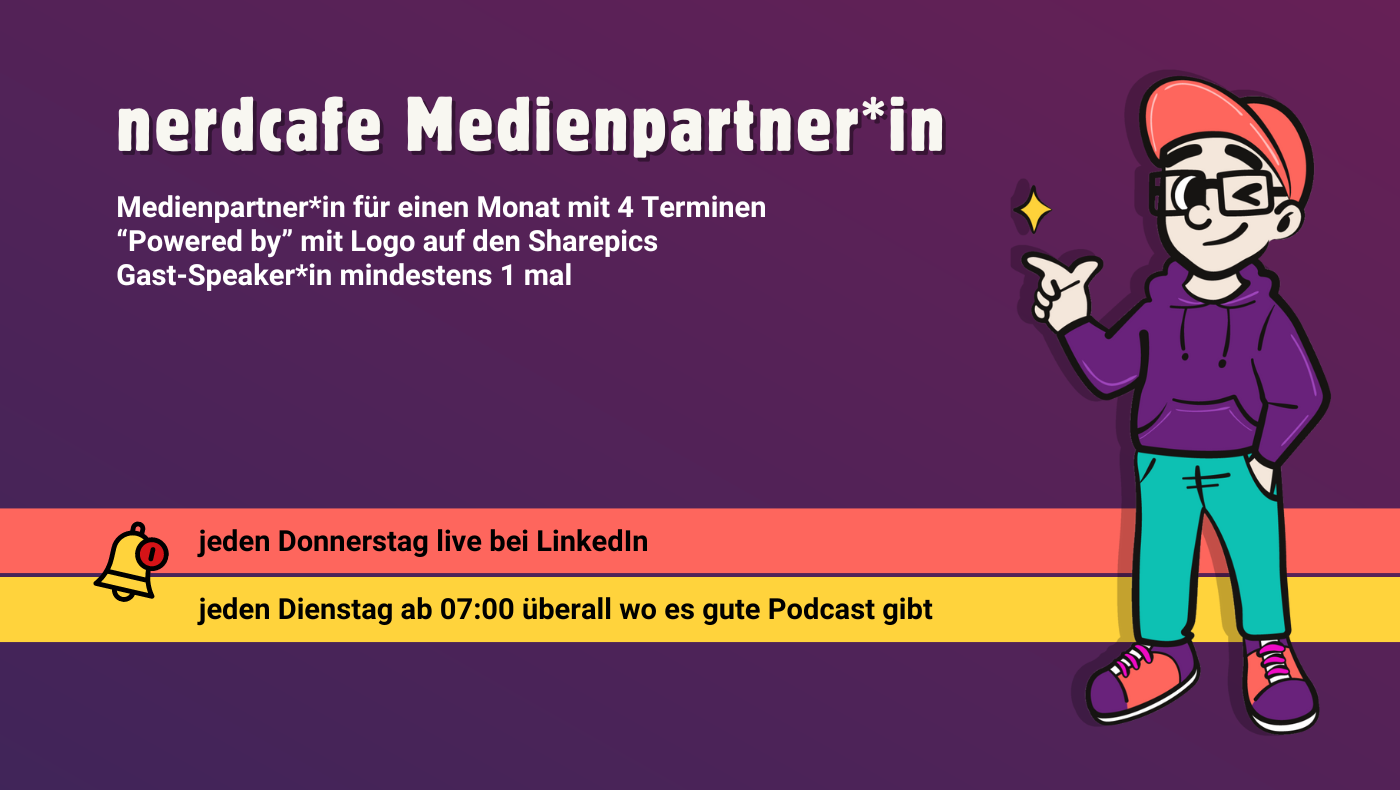 nerdcafe Medienpartner*in

Medienpartner*in für einen Monat mit 4 Terminen
“Powered by” mit Logo auf den Sharepics
Gast-Speaker*in mindestens 1 mal

jeden Donnerstag live bei LinkedIn

jeden Dienstag ab 07:00 überall wo es gute Podcast gibt